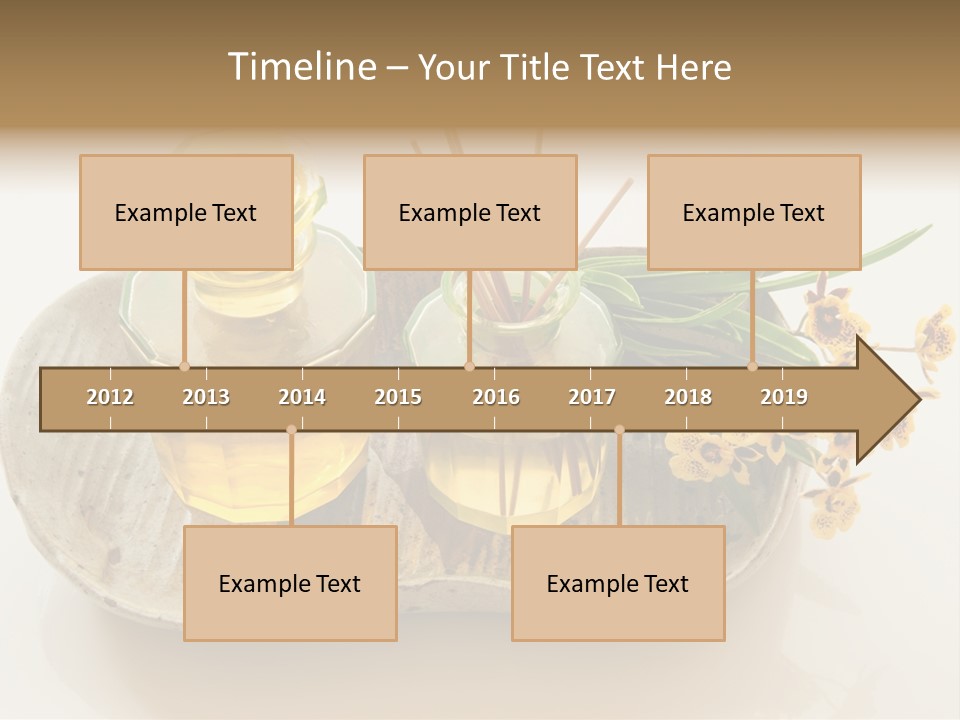 Timeline – Your Title Text Here

Example Text

Example Text

Example Text

2012 2013 2014 2015 2016 2017 2018 2019

Example Text

Example Text